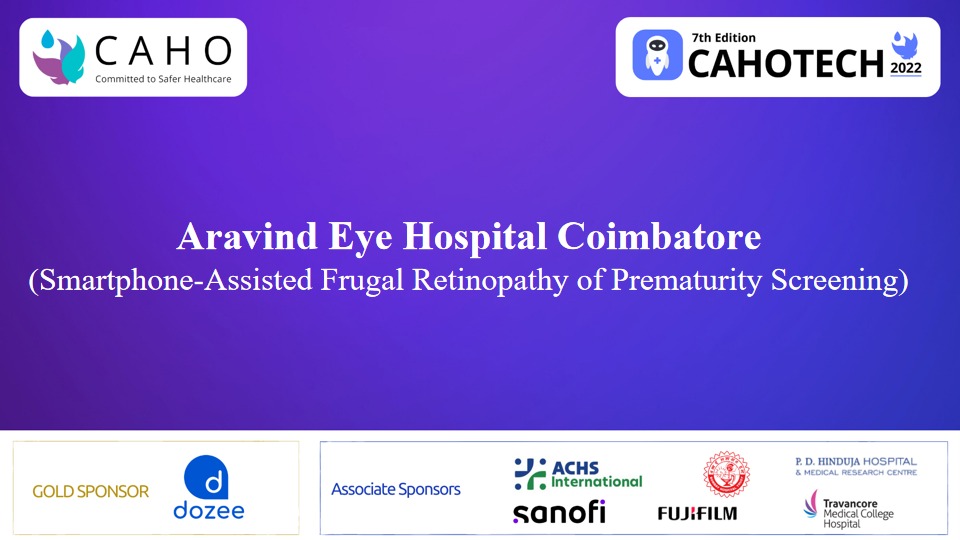 CAHO
Committed to Safer Healthcare

7th Edition
CAHOTECH 2022

Aravind Eye Hospital Coimbatore
(Smartphone-Assisted Frugal Retinopathy of Prematurity Screening)

GOLD SPONSOR
d
dozee

Associate Sponsors
ACHS International
sanofi
FUJIFILM
P. D. HINDUJA HOSPITAL & MEDICAL RESEARCH CENTRE
Travancore Medical College Hospital